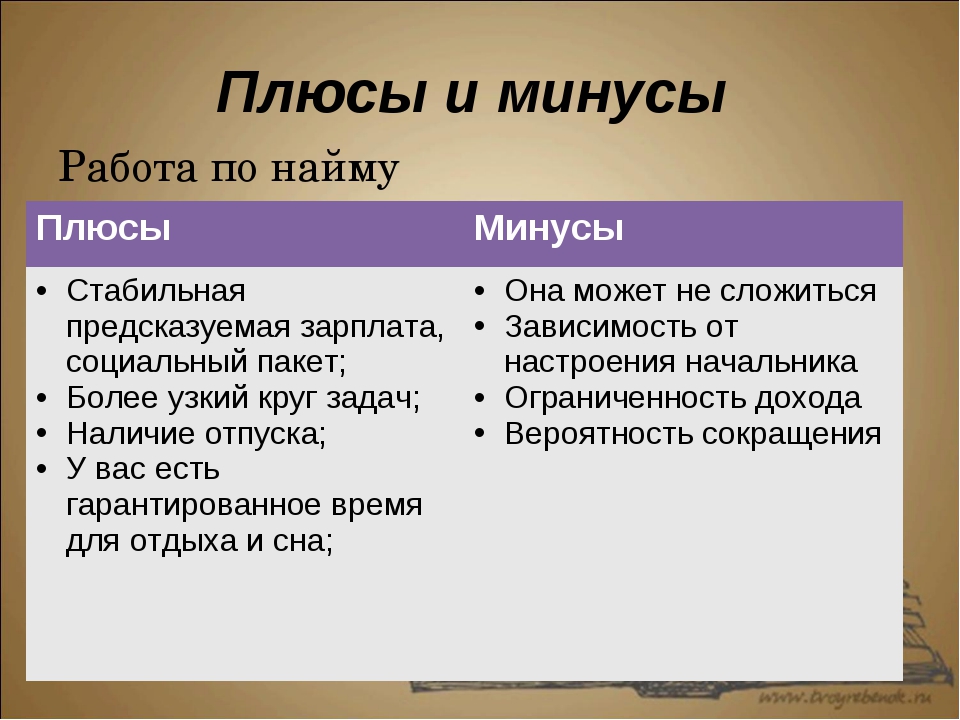 Плюсы и минусы

Работа по найму

| Плюсы | Минусы |
|---|---|
| • Стабильная предсказуемая зарплата, социальный пакет; • Более узкий круг задач; • Наличие отпуска; • У вас есть гарантированное время для отдыха и сна; | • Она может не сложиться • Зависимость от настроения начальника • Ограниченность дохода • Вероятность сокращения |

www.troyrebenok.ru